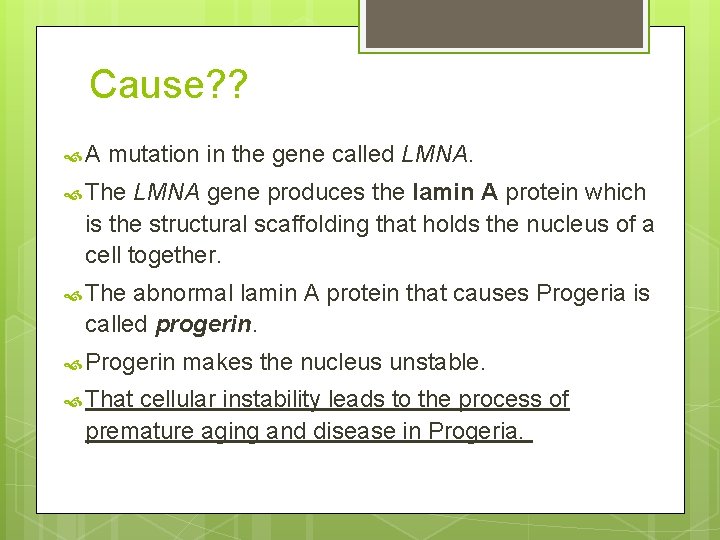 Cause??

A mutation in the gene called LMNA.

The LMNA gene produces the lamin A protein which is the structural scaffolding that holds the nucleus of a cell together.

The abnormal lamin A protein that causes Progeria is called progerin.

Progerin makes the nucleus unstable.

That cellular instability leads to the process of premature aging and disease in Progeria.